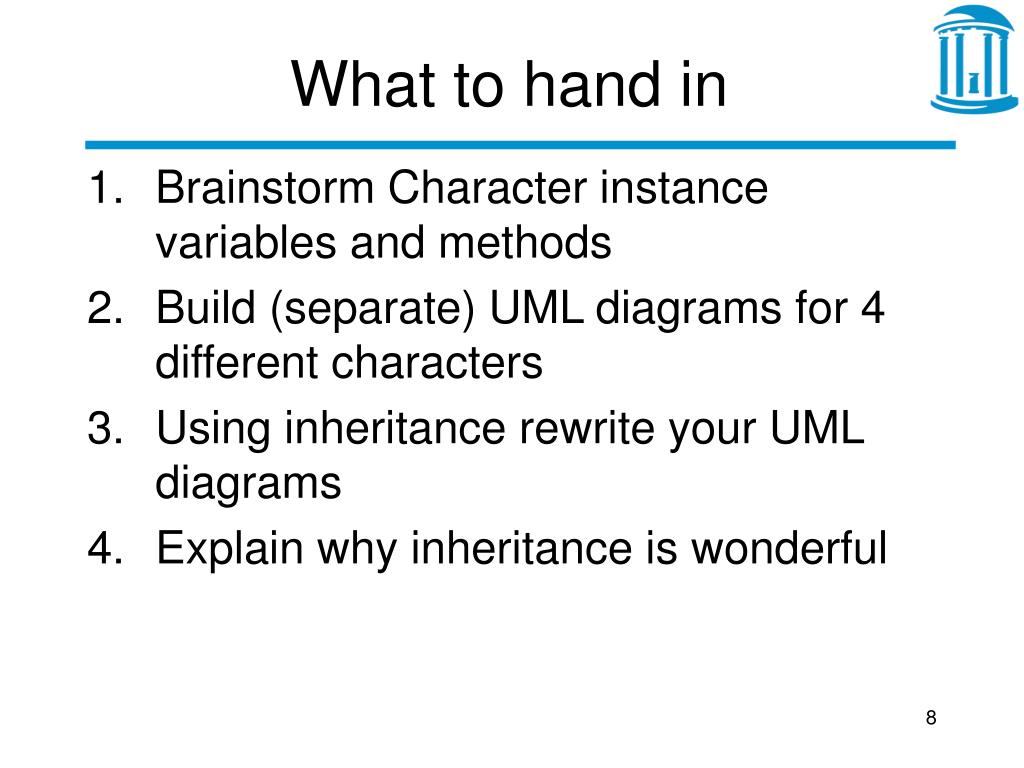 What to hand in

1. Brainstorm Character instance variables and methods
2. Build (separate) UML diagrams for 4 different characters
3. Using inheritance rewrite your UML diagrams
4. Explain why inheritance is wonderful

8